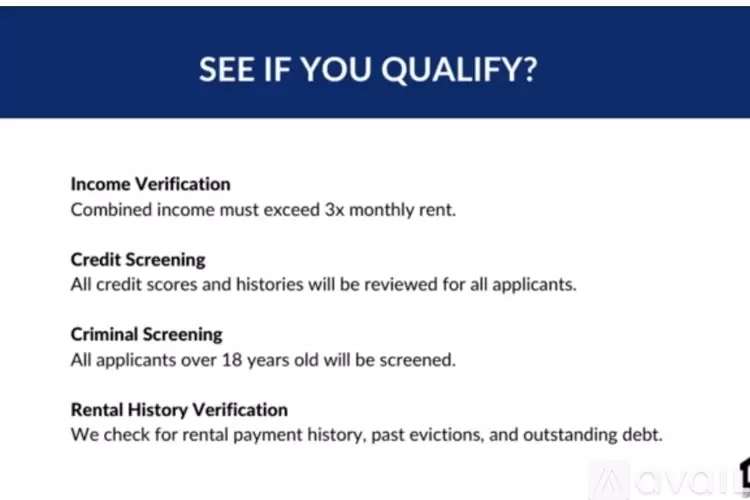 SEE IF YOU QUALIFY?

Income Verification
Combined income must exceed 3x monthly rent.

Credit Screening
All credit scores and histories will be reviewed for all applicants.

Criminal Screening
All applicants over 18 years old will be screened.

Rental History Verification
We check for rental payment history, past evictions, and outstanding debt.

avail